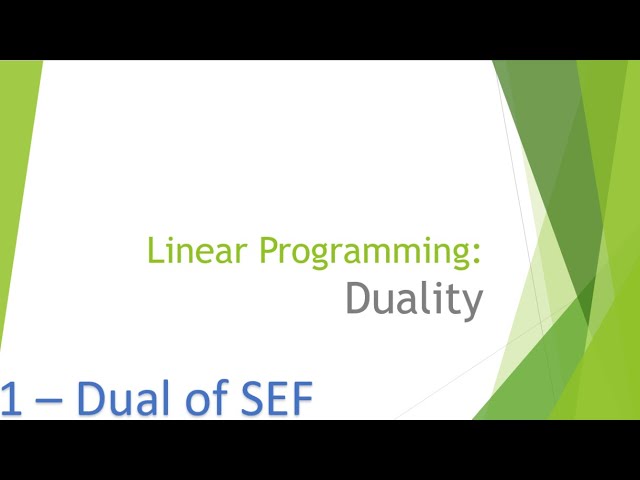 Linear Programming:
Duality

1 – Dual of SEF